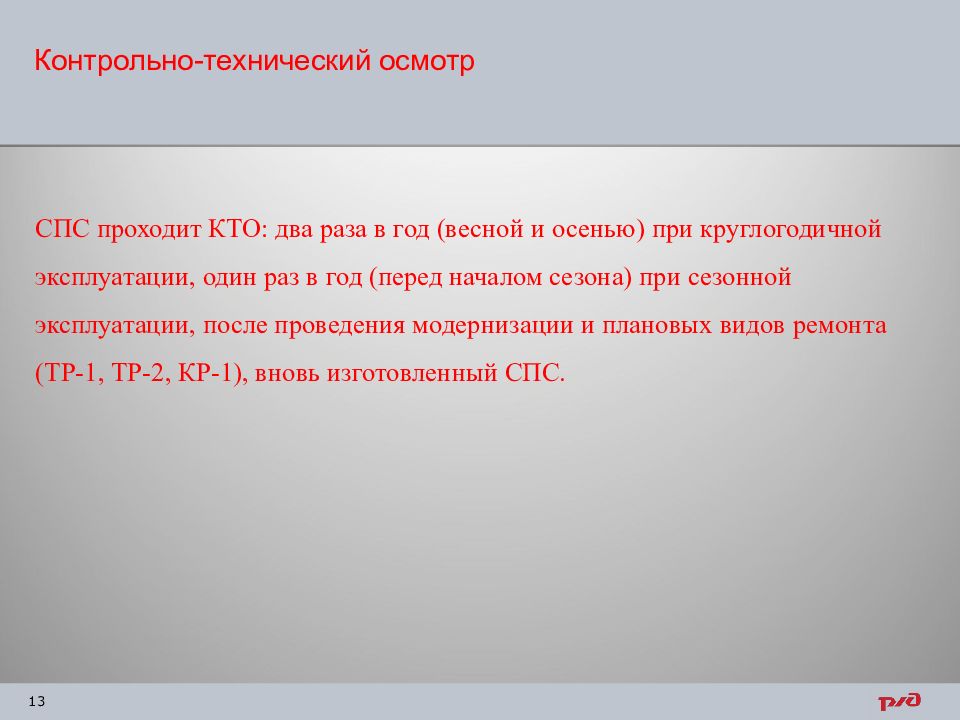 Контрольно-технический осмотр

СПС проходит КТО: два раза в год (весной и осенью) при круглогодичной эксплуатации, один раз в год (перед началом сезона) при сезонной эксплуатации, после проведения модернизации и плановых видов ремонта (ТР-1, ТР-2, КР-1), вновь изготовленный СПС.

13

РЖД